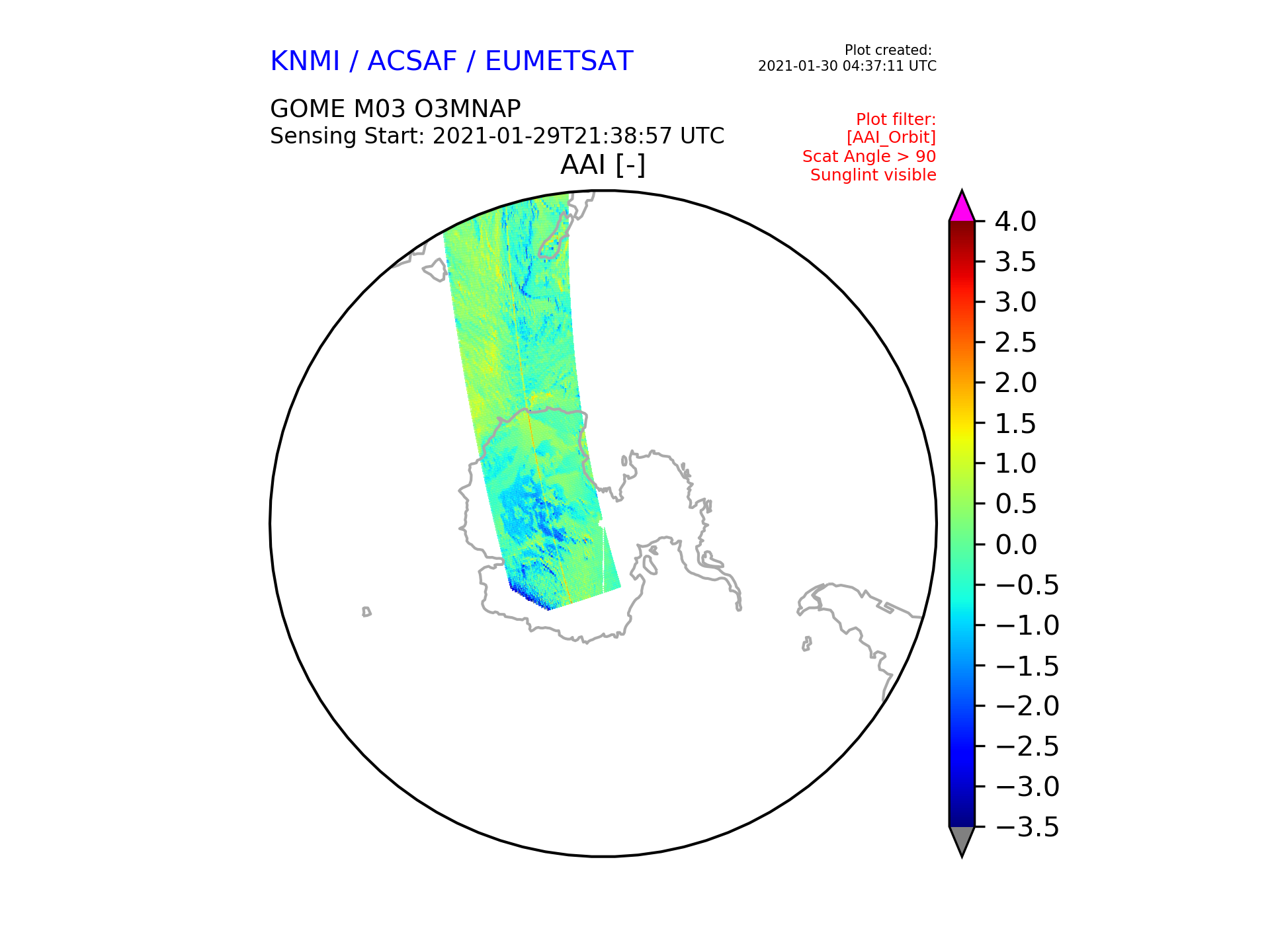 KNMI / ACSAF / EUMETSAT

Plot created:
2021-01-30 04:37:11 UTC

GOME M03 O3MNAP
Sensing Start: 2021-01-29T21:38:57 UTC

Plot filter:
[AAI_Orbit]
Scat Angle > 90
Sunglint visible

AAI [-]

4.0
3.5
3.0
2.5
2.0
1.5
1.0
0.5
0.0
−0.5
−1.0
−1.5
−2.0
−2.5
−3.0
−3.5